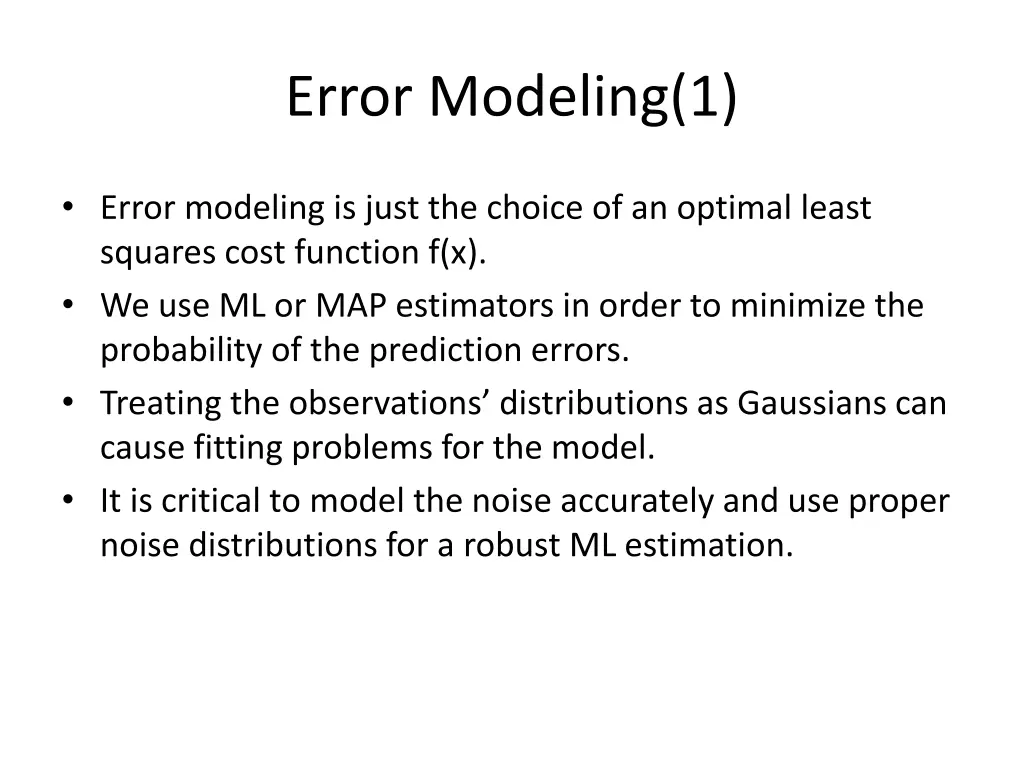 Error Modeling(1)

• Error modeling is just the choice of an optimal least squares cost function f(x).
• We use ML or MAP estimators in order to minimize the probability of the prediction errors.
• Treating the observations’ distributions as Gaussians can cause fitting problems for the model.
• It is critical to model the noise accurately and use proper noise distributions for a robust ML estimation.